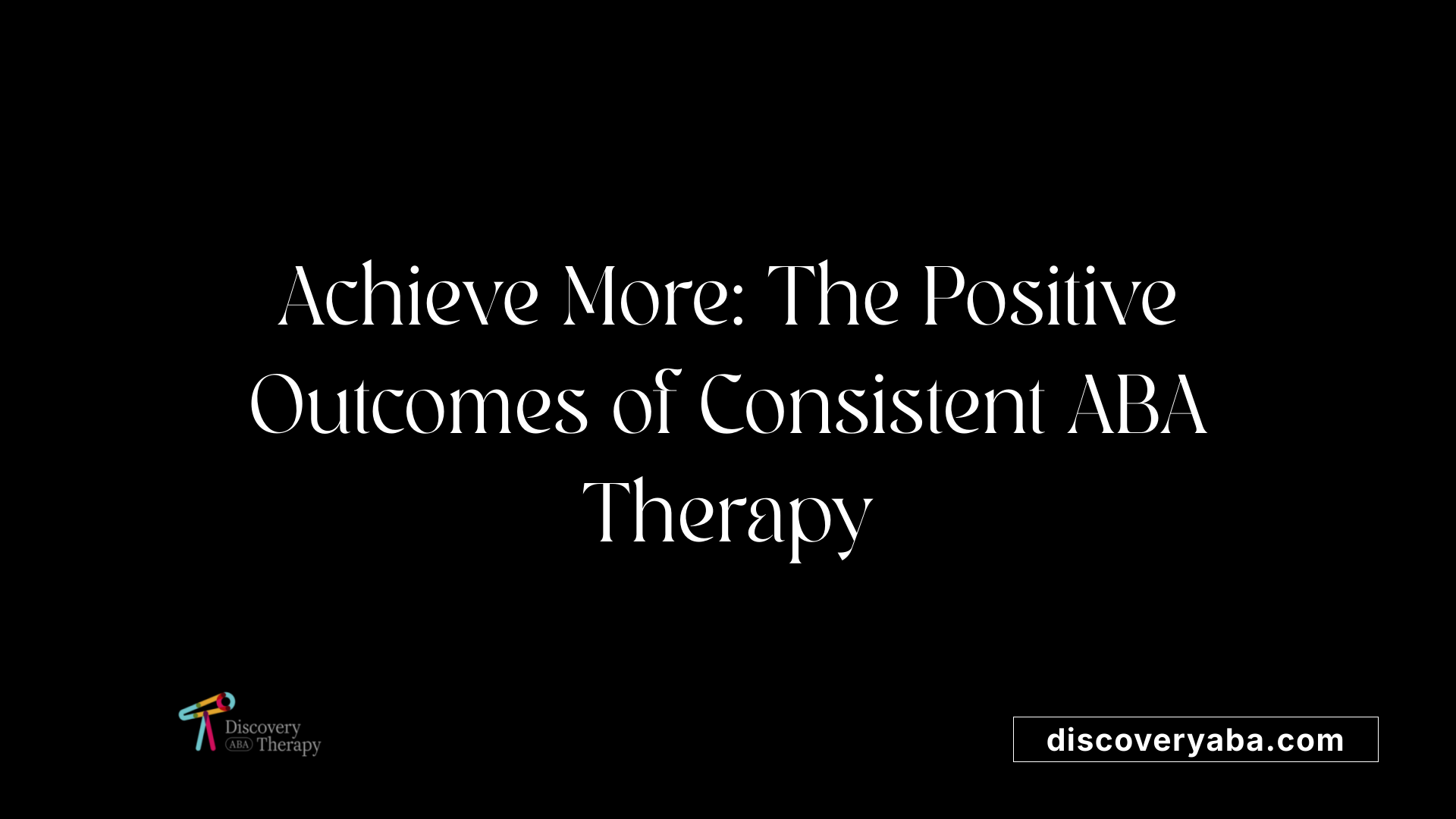 Achieve More: The Positive Outcomes of Consistent ABA Therapy

Discovery ABA Therapy

discoveryaba.com